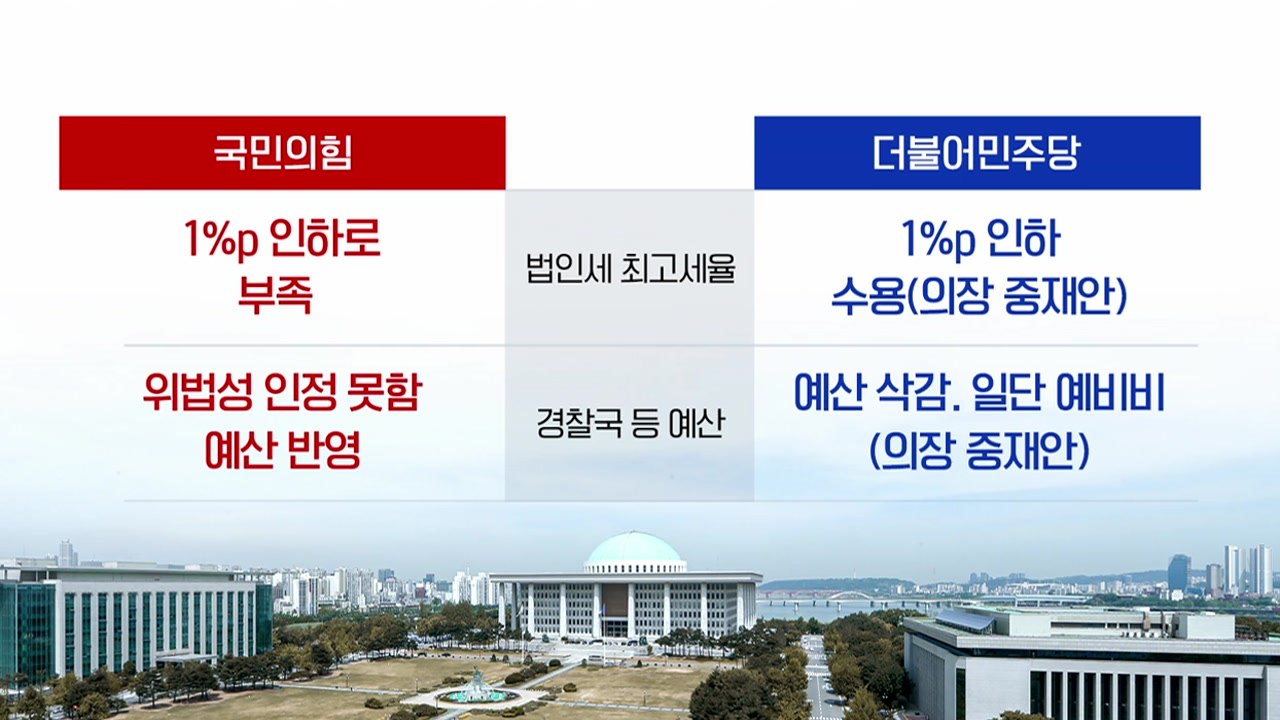 | 국민의힘 | | 더불어민주당 |
|---|---|---|
| 1%p 인하로 부족 | 법인세 최고세율 | 1%p 인하 수용(의장 중재안) |
| 위법성 인정 못함 예산 반영 | 경찰국 등 예산 | 예산 삭감. 일단 예비비 (의장 중재안) |